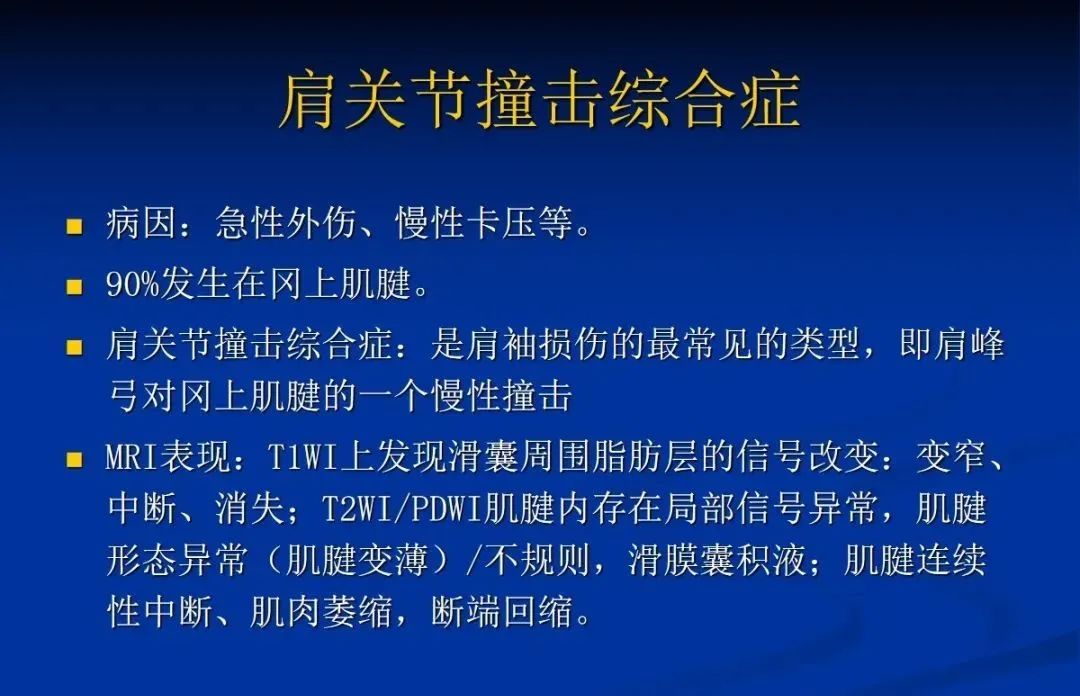 肩关节撞击综合症

■ 病因：急性外伤、慢性卡压等。

■ 90%发生在冈上肌腱。

■ 肩关节撞击综合症：是肩袖损伤的最常见的类型，即肩峰弓对冈上肌腱的一个慢性撞击

■ MRI表现：T1WI上发现滑囊周围脂肪层的信号改变：变窄、中断、消失；T2WI/PDWI肌腱内存在局部信号异常，肌腱形态异常（肌腱变薄）/不规则，滑膜囊积液；肌腱连续性中断、肌肉萎缩，断端回缩。